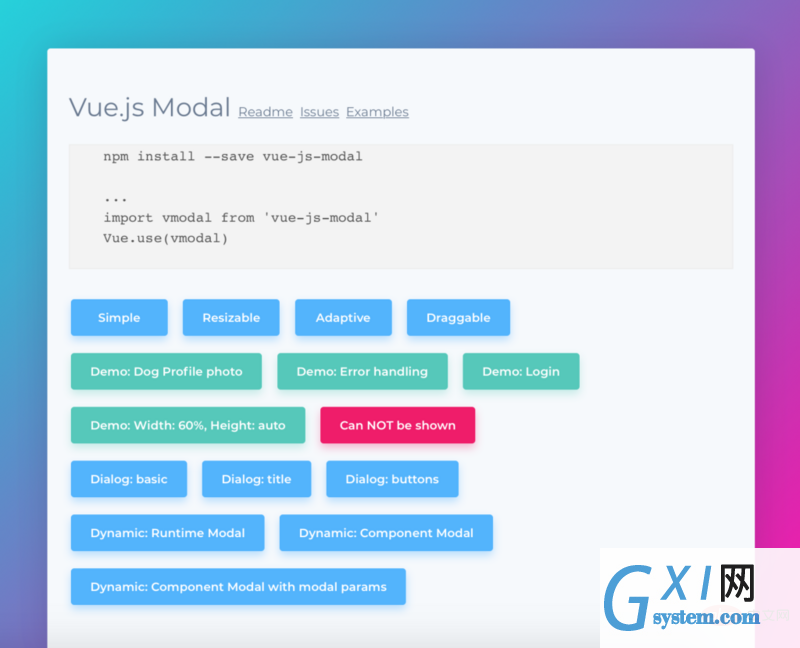 Vue.js Modal Readme Issues Examples

npm install --save vue-js-modal

...
import vmodal from 'vue-js-modal'
Vue.use(vmodal)

Simple Resizable Adaptive Draggable

Demo: Dog Profile photo Demo: Error handling Demo: Login

Demo: Width: 60%, Height: auto Can NOT be shown

Dialog: basic Dialog: title Dialog: buttons

Dynamic: Runtime Modal Dynamic: Component Modal

Dynamic: Component Modal with modal params

GXI网
system.com